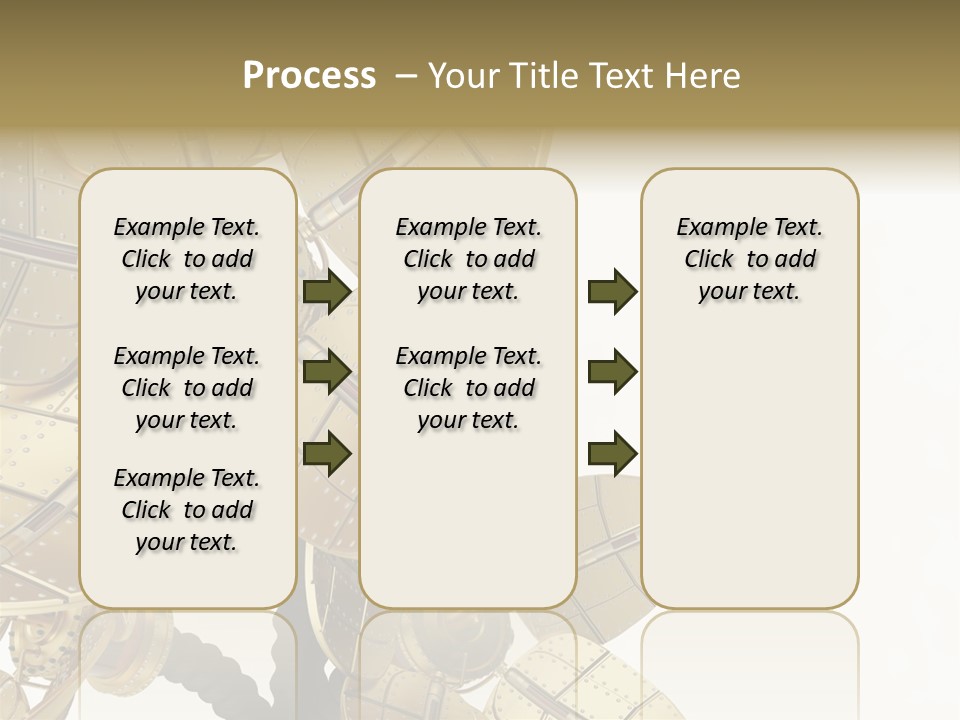 Process – Your Title Text Here

Example Text. Click to add your text.

Example Text. Click to add your text.

Example Text. Click to add your text.

Example Text. Click to add your text.

Example Text. Click to add your text.

Example Text. Click to add your text.